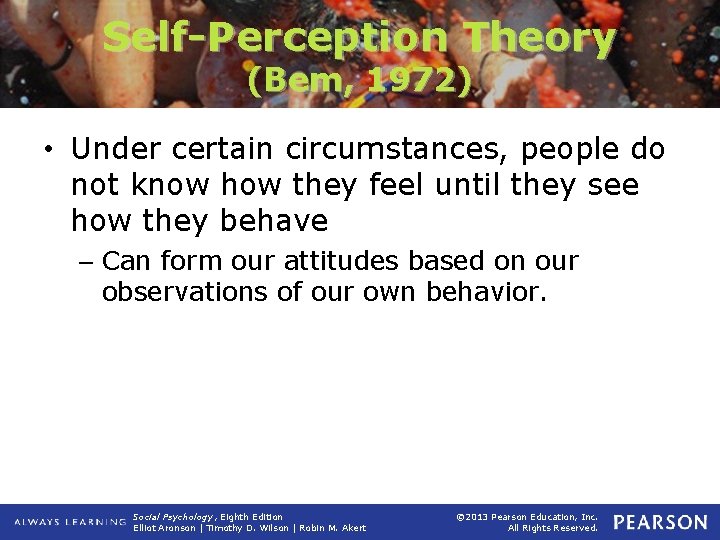 Self-Perception Theory
(Bem, 1972)

• Under certain circumstances, people do not know how they feel until they see how they behave

– Can form our attitudes based on our observations of our own behavior.

ALWAYS LEARNING

Social Psychology, Eighth Edition
Elliot Aronson | Timothy D. Wilson | Robin M. Akert

©2013 Pearson Education, Inc.
All Rights Reserved.

PEARSON